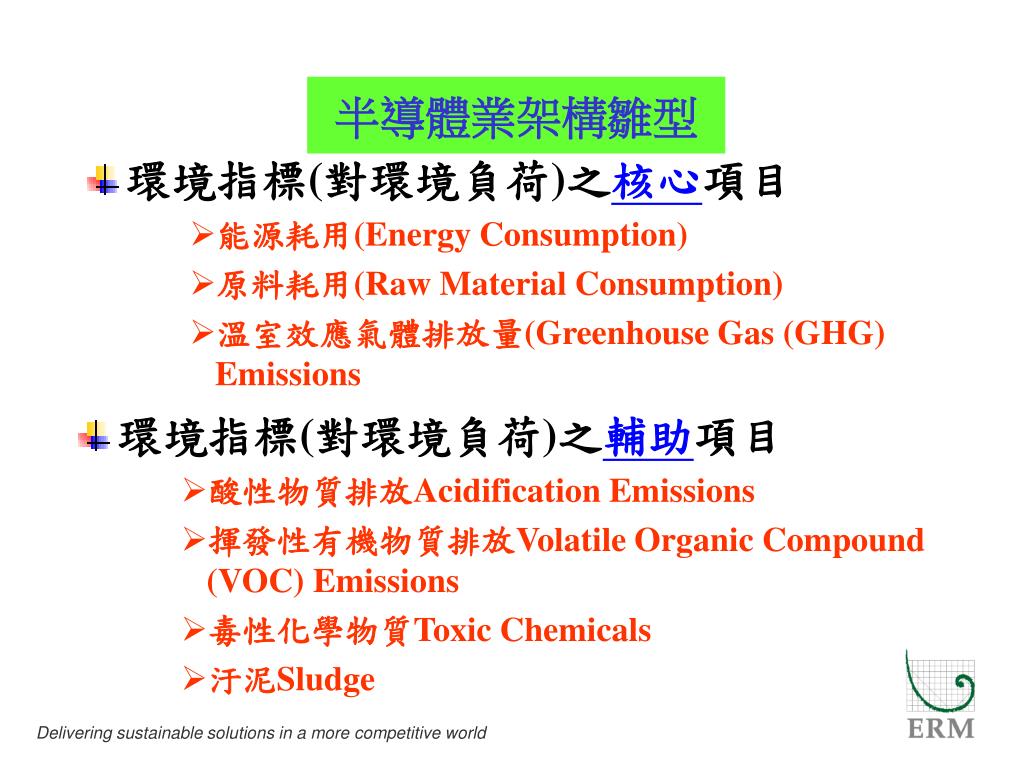 半導體業架構雛型

環境指標(對環境負荷)之核心項目

➢能源耗用(Energy Consumption)

➢原料耗用(Raw Material Consumption)

➢溫室效應氣體排放量(Greenhouse Gas (GHG) Emissions

環境指標(對環境負荷)之輔助項目

➢酸性物質排放Acidification Emissions

➢揮發性有機物質排放Volatile Organic Compound (VOC) Emissions

➢毒性化學物質Toxic Chemicals

➢汙泥Sludge

Delivering sustainable solutions in a more competitive world

ERM